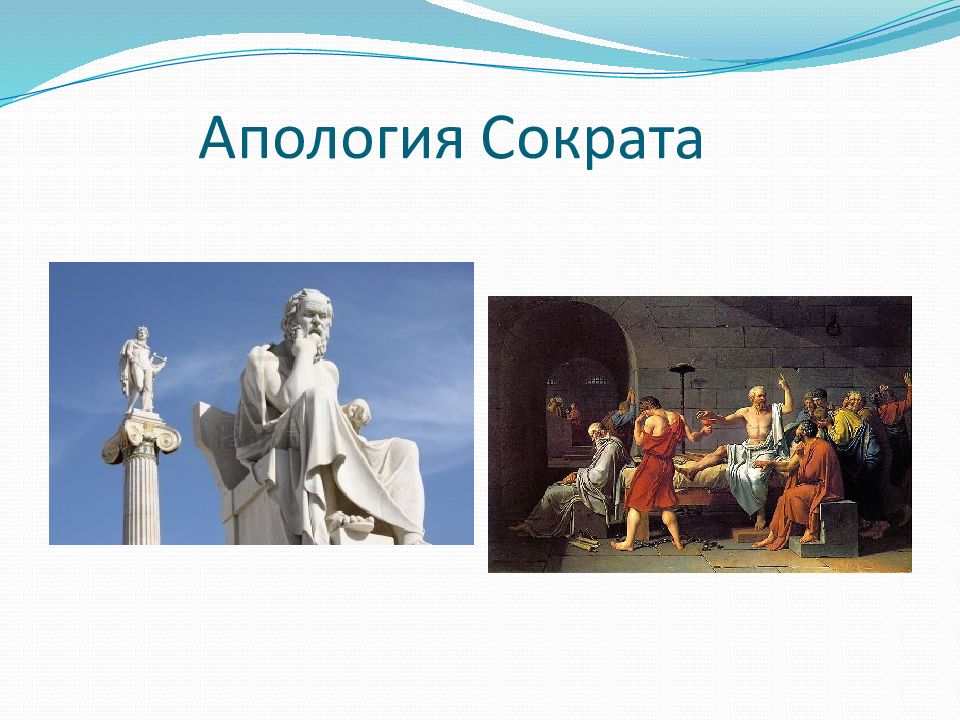 Апология Сократа